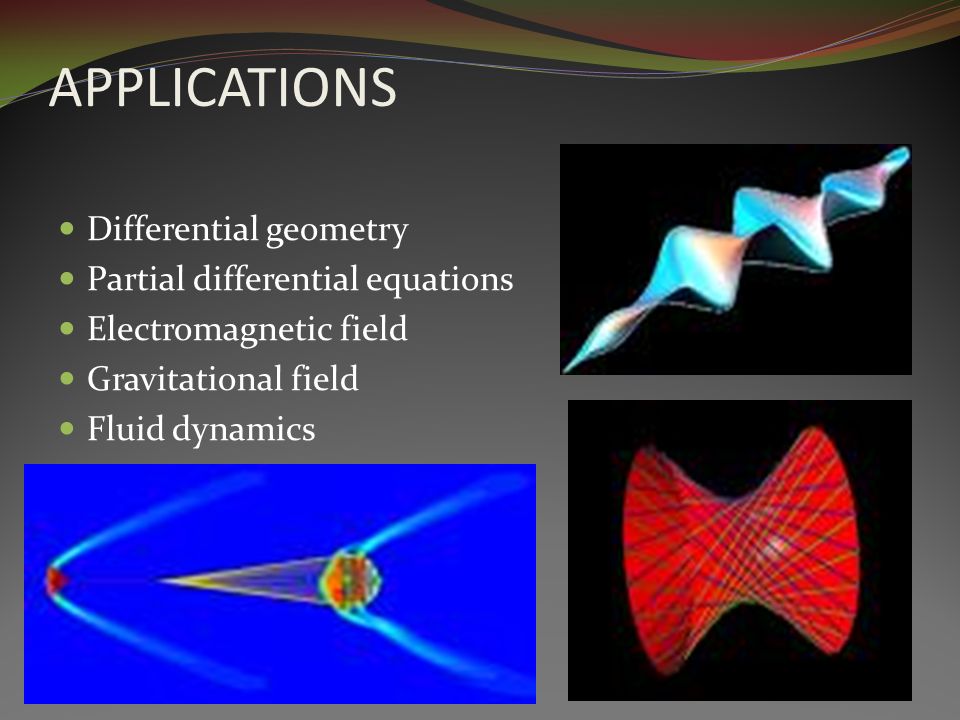 APPLICATIONS

- Differential geometry
- Partial differential equations
- Electromagnetic field
- Gravitational field
- Fluid dynamics